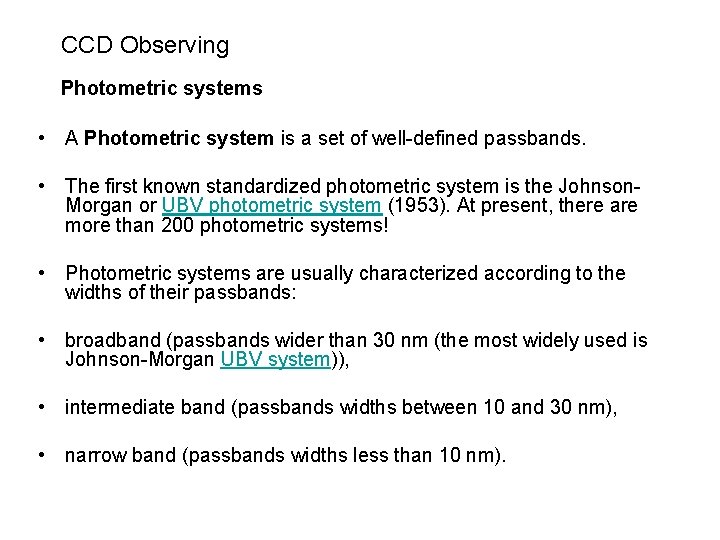 CCD Observing

Photometric systems

• A Photometric system is a set of well-defined passbands.

• The first known standardized photometric system is the Johnson-Morgan or UBV photometric system (1953). At present, there are more than 200 photometric systems!

• Photometric systems are usually characterized according to the widths of their passbands:

• broadband (passbands wider than 30 nm (the most widely used is Johnson-Morgan UBV system)),

• intermediate band (passbands widths between 10 and 30 nm),

• narrow band (passbands widths less than 10 nm).